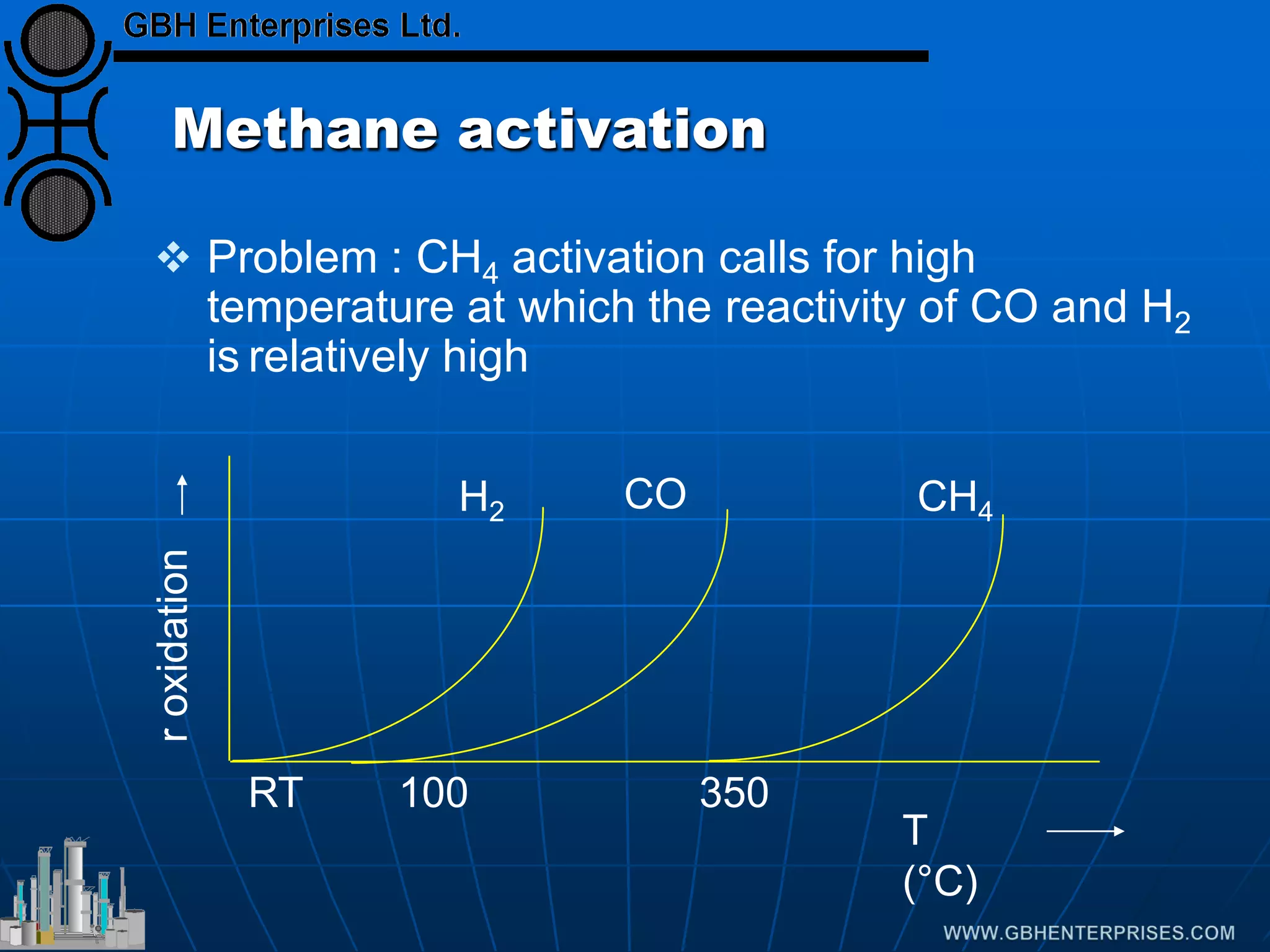 GBH Enterprises Ltd.

Methane activation

❖ Problem : $CH_4$ activation calls for high temperature at which the reactivity of CO and $H_2$ is relatively high

r oxidation

$H_2$

CO

$CH_4$

RT

100

350

T (°C)

WWW.GBHENTERPRISES.COM